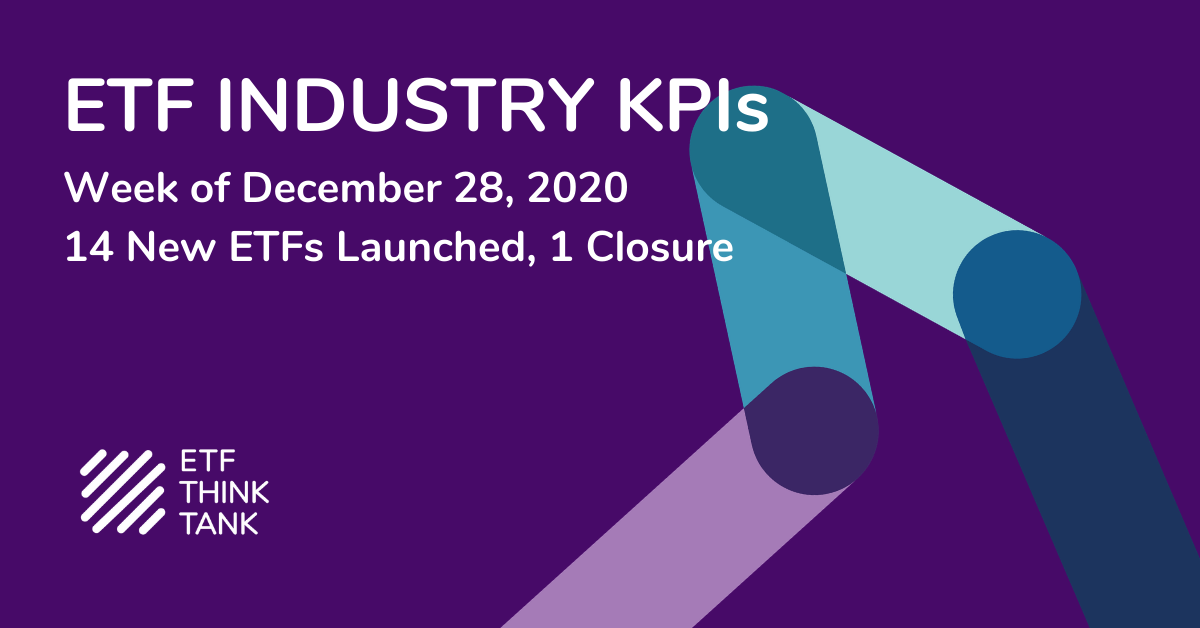 ETF INDUSTRY KPIs

Week of December 28, 2020

14 New ETFs Launched, 1 Closure

ETF
THINK
TANK